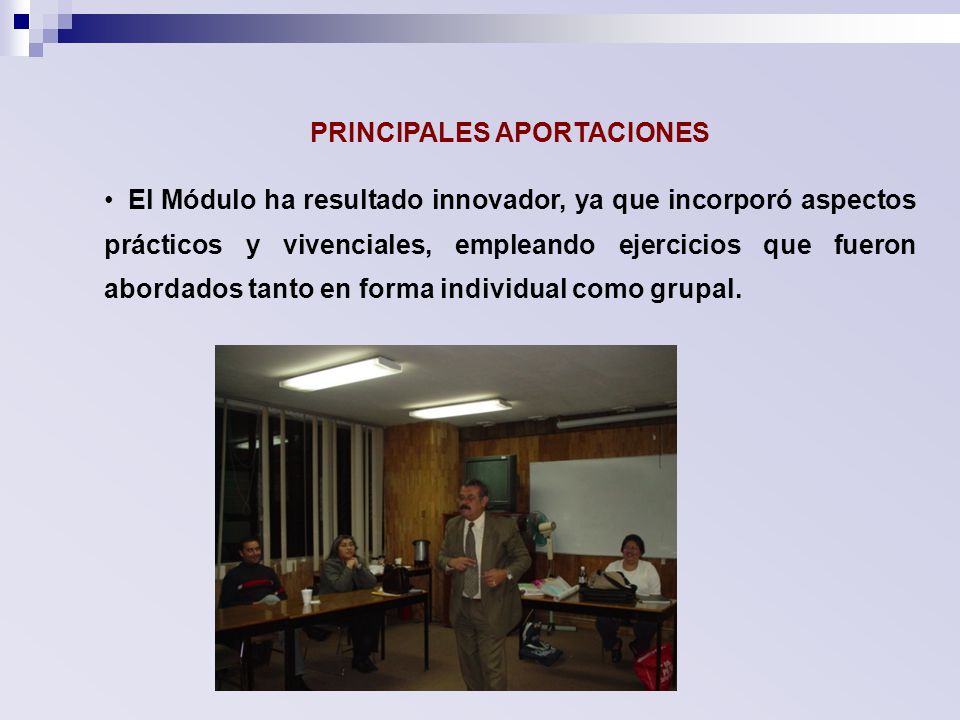 PRINCIPALES APORTACIONES

• El Módulo ha resultado innovador, ya que incorporó aspectos prácticos y vivenciales, empleando ejercicios que fueron abordados tanto en forma individual como grupal.